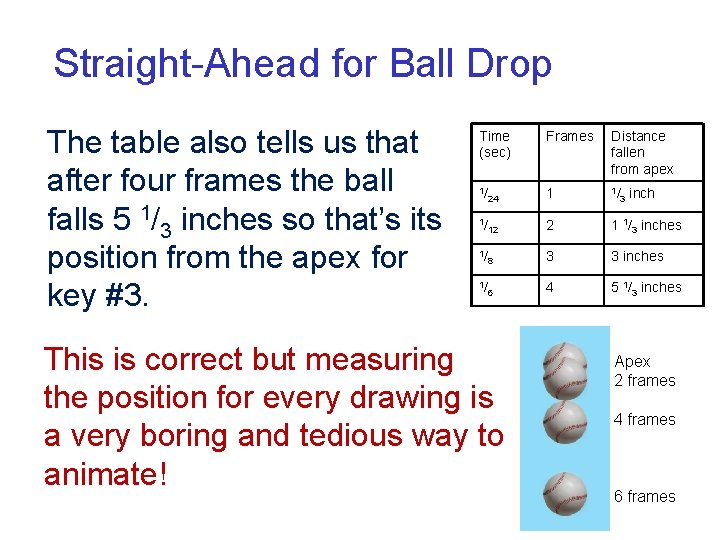 Straight-Ahead for Ball Drop

The table also tells us that after four frames the ball falls 5 $^1/_3$ inches so that's its position from the apex for key #3.

| Time (sec) | Frames | Distance fallen from apex |
|---|---|---|
| $^1/_{24}$ | 1 | $^1/_3$ inch |
| $^1/_{12}$ | 2 | 1 $^1/_3$ inches |
| $^1/_8$ | 3 | 3 inches |
| $^1/_6$ | 4 | 5 $^1/_3$ inches |

This is correct but measuring the position for every drawing is a very boring and tedious way to animate!

Apex
2 frames
4 frames
6 frames